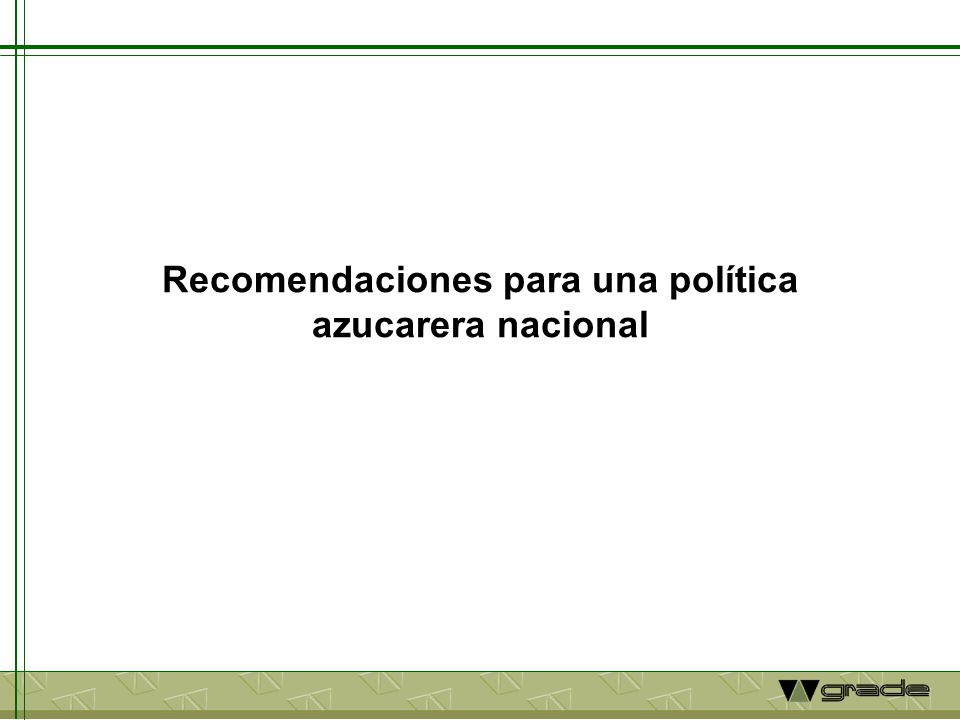 Recomendaciones para una política azucarera nacional

grade